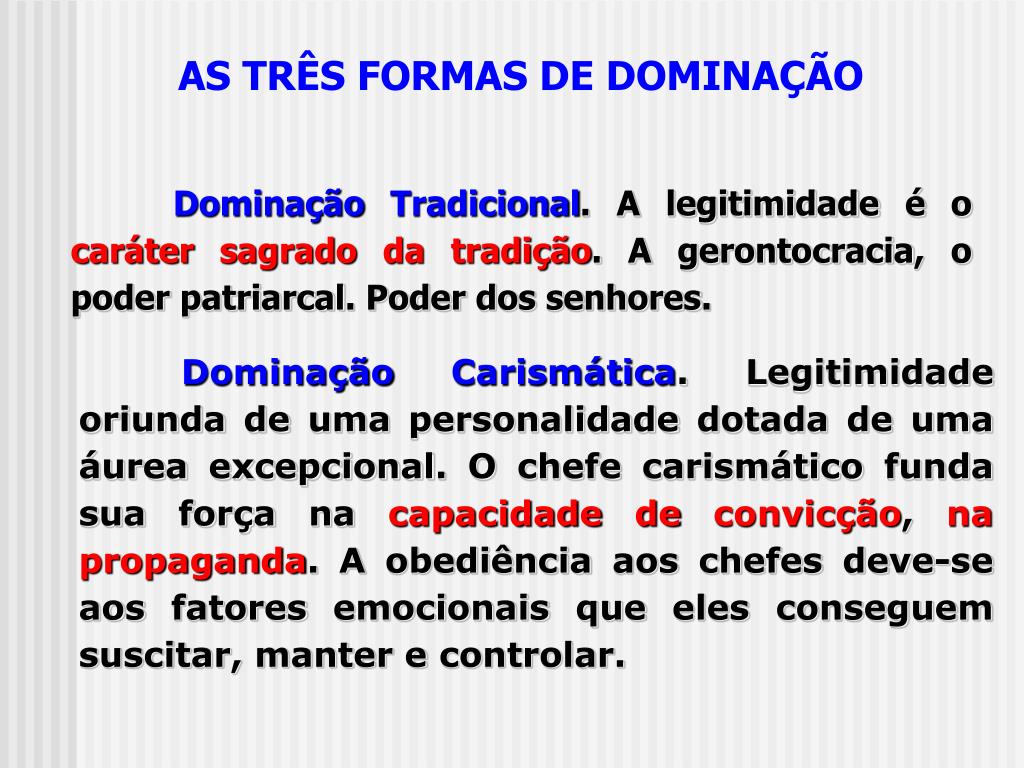 AS TRÊS FORMAS DE DOMINAÇÃO

Dominação Tradicional. A legitimidade é o caráter sagrado da tradição. A gerontocracia, o poder patriarcal. Poder dos senhores.

Dominação Carismática. Legitimidade oriunda de uma personalidade dotada de uma áurea excepcional. O chefe carismático funda sua força na capacidade de convicção, na propaganda. A obediência aos chefes deve-se aos fatores emocionais que eles conseguem suscitar, manter e controlar.